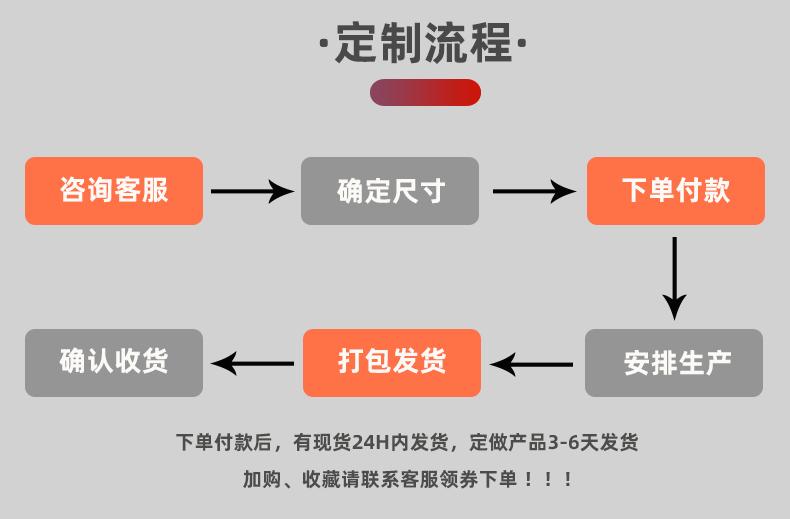 ·定制流程·

咨询客服

确定尺寸

下单付款

安排生产

打包发货

确认收货

下单付款后，有现货24H内发货，定做产品3-6天发货

加购、收藏请联系客服领券下单！！！